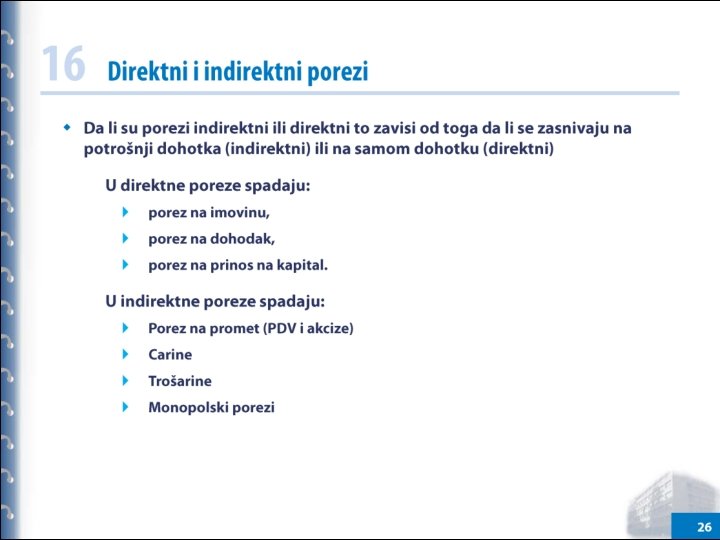 16 Direktni i indirektni porezi

Da li su porezi indirektni ili direktni to zavisi od toga da li se zasnivaju na potrošnji dohotka (indirektni) ili na samom dohotku (direktni)

U direktne poreze spadaju:

porez na imovinu,

porez na dohodak,

porez na prinos na kapital.

U indirektne poreze spadaju:

Porez na promet (PDV i akcize)

Carine

Trošarine

Monopolski porezi

26